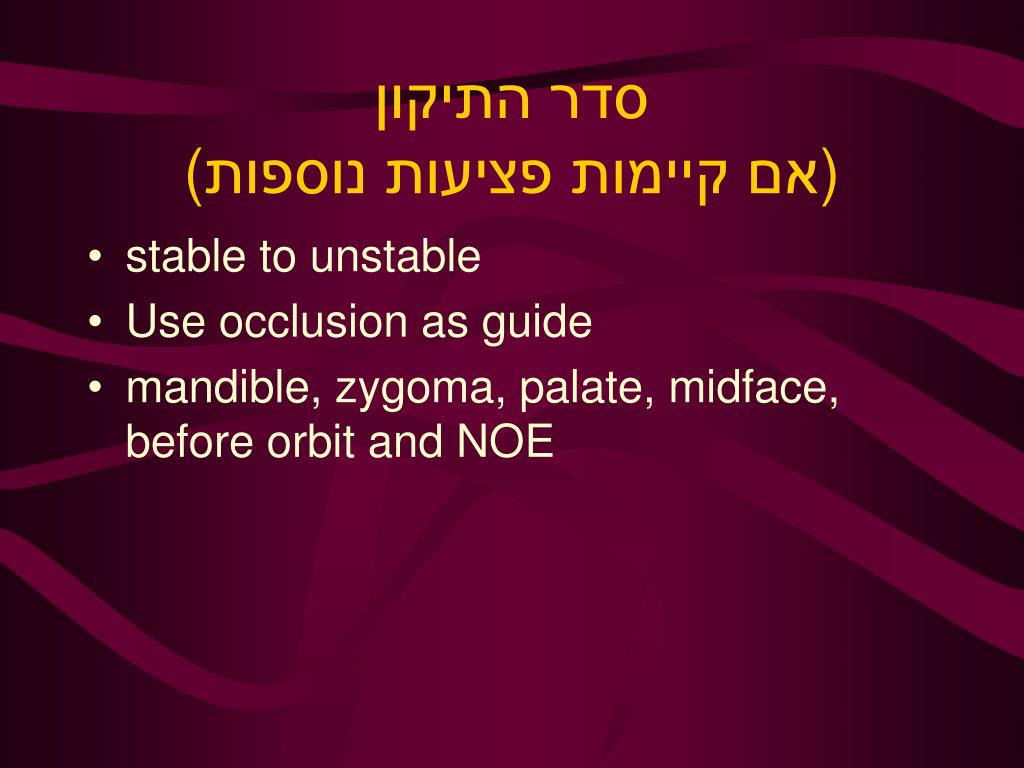 סדר התיקון
(אם קיימות פציעות נוספות)

• stable to unstable
• Use occlusion as guide
• mandible, zygoma, palate, midface, before orbit and NOE